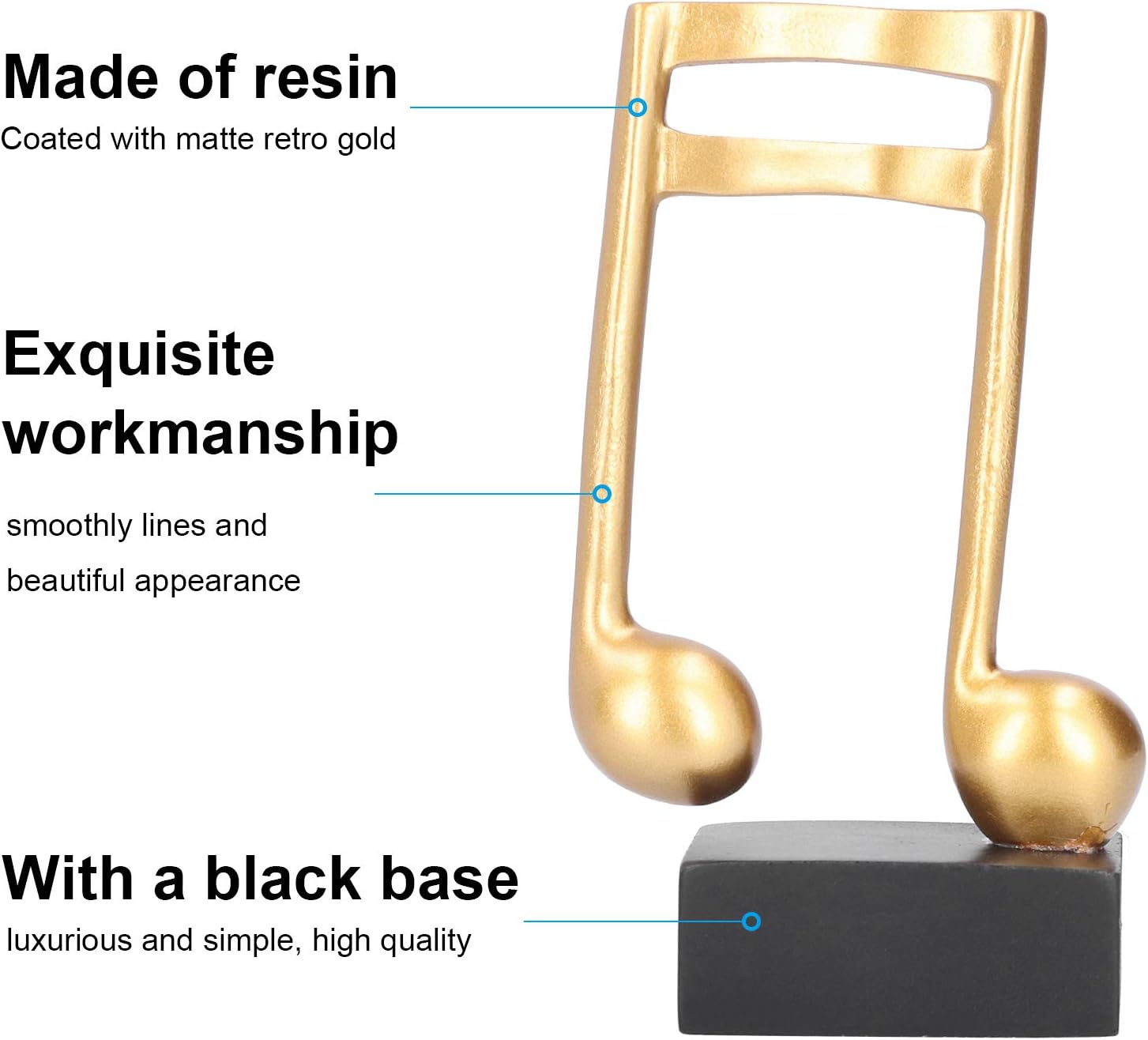 Made of resin
Coated with matte retro gold

Exquisite workmanship

smoothly lines and beautiful appearance

With a black base
luxurious and simple, high quality